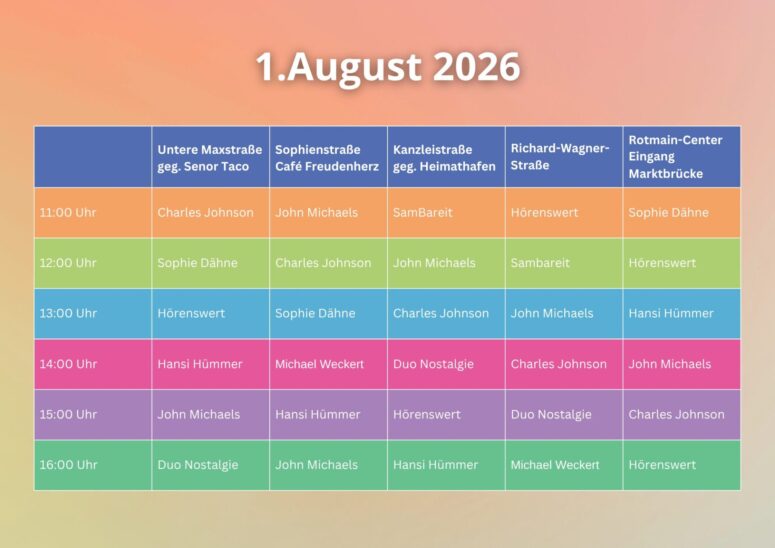 1.August 2026

| | Untere Maxstraße geg. Senor Taco | Sophienstraße Café Freudenherz | Kanzleistraße geg. Heimathafen | Richard-Wagner-Straße | Rotmain-Center Eingang Marktbrücke |
|---|---|---|---|---|---|
| 11:00 Uhr | Charles Johnson | John Michaels | SamBareit | Hörenswert | Sophie Dähne |
| 12:00 Uhr | Sophie Dähne | Charles Johnson | John Michaels | Sambareit | Hörenswert |
| 13:00 Uhr | Hörenswert | Sophie Dähne | Charles Johnson | John Michaels | Hansi Hümmer |
| 14:00 Uhr | Hansi Hümmer | Michael Weckert | Duo Nostalgie | Charles Johnson | John Michaels |
| 15:00 Uhr | John Michaels | Hansi Hümmer | Hörenswert | Duo Nostalgie | Charles Johnson |
| 16:00 Uhr | Duo Nostalgie | John Michaels | Hansi Hümmer | Michael Weckert | Hörenswert |